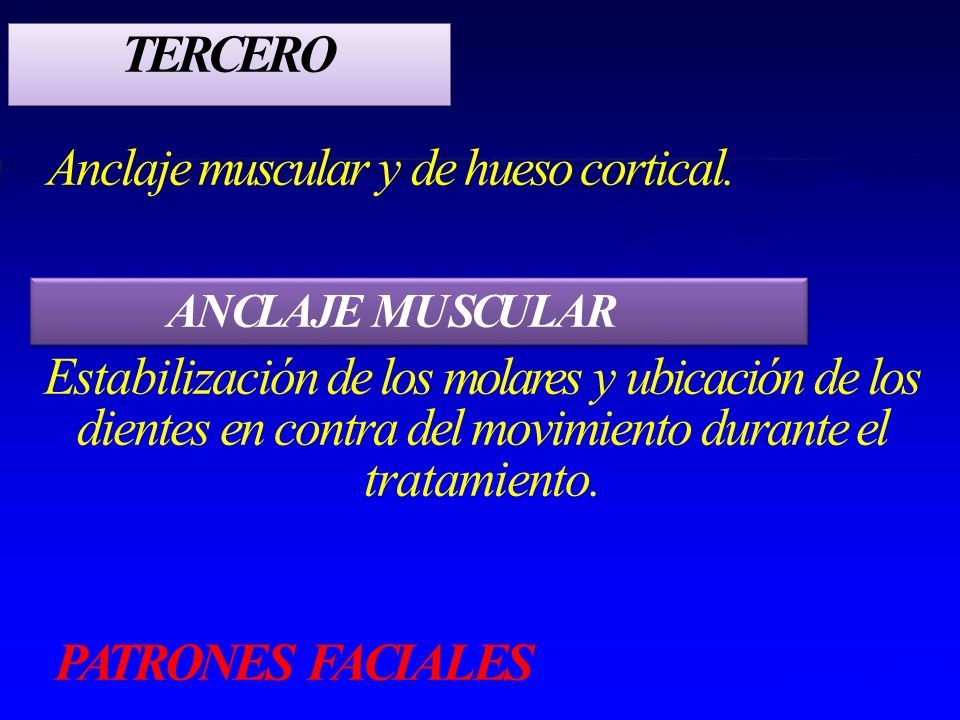 TERCERO

Anclaje muscular y de hueso cortical.

ANCLAJE MUSCULAR

Estabilización de los molares y ubicación de los dientes en contra del movimiento durante el tratamiento.

PATRONES FACIALES